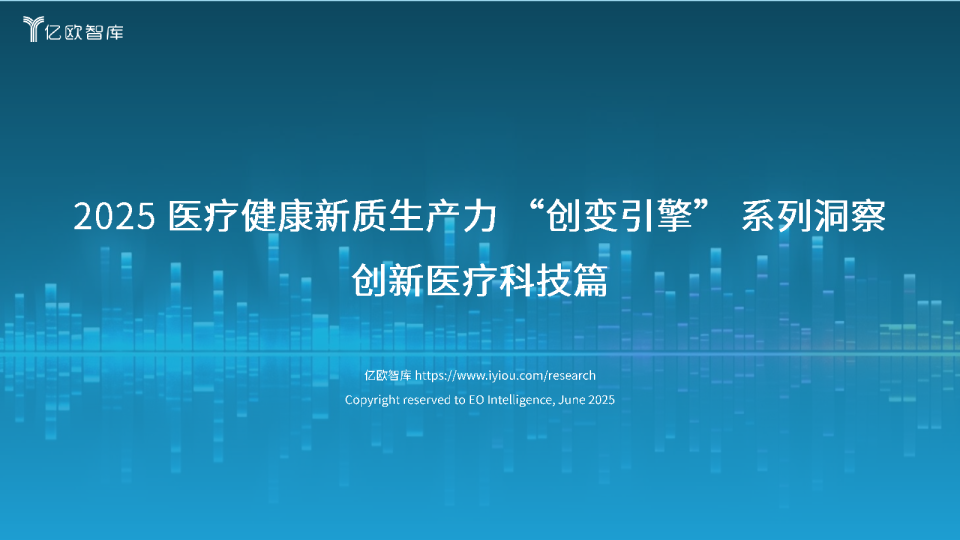 亿欧智库

2025 医疗健康新质生产力 “创变引擎” 系列洞察

创新医疗科技篇

亿欧智库 https://www.iyiou.com/research

Copyright reserved to EO Intelligence, June 2025